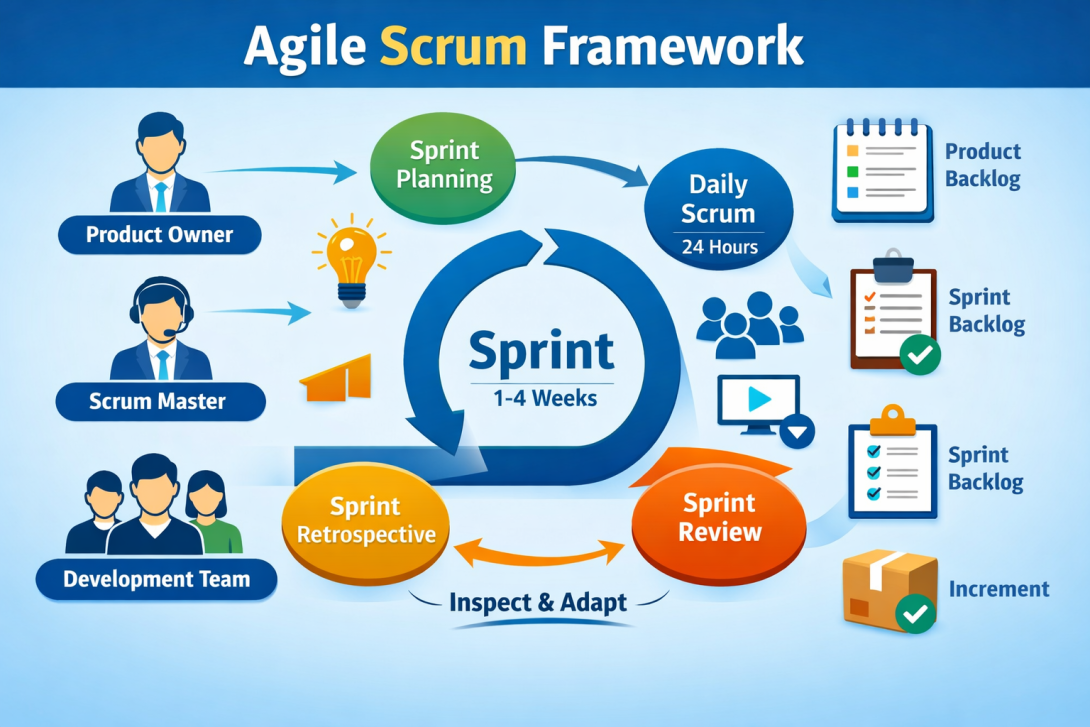 Agile Scrum Framework

Product Owner

Scrum Master

Development Team

Sprint Planning

Daily Scrum
24 Hours

Sprint
1-4 Weeks

Sprint Retrospective

Sprint Review

Inspect & Adapt

Product Backlog

Sprint Backlog

Sprint Backlog

Increment